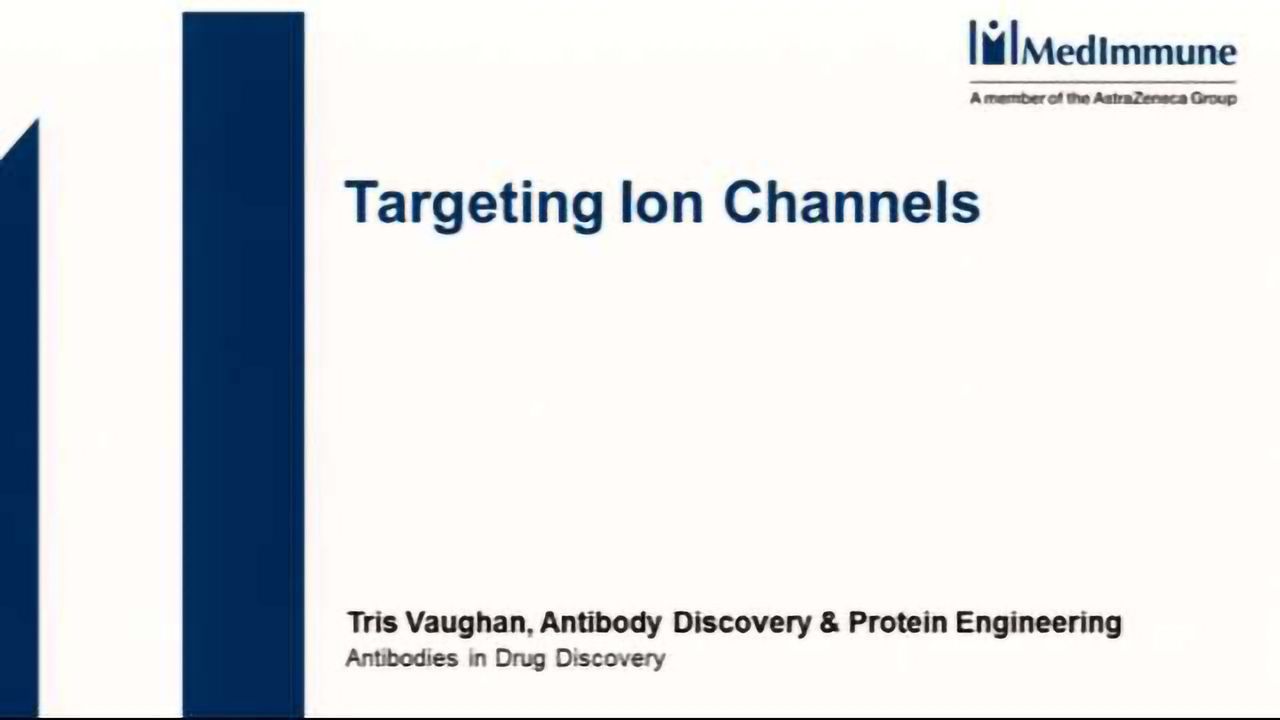 MedImmune
A member of the AstraZeneca Group

Targeting Ion Channels

Tris Vaughan, Antibody Discovery & Protein Engineering
Antibodies in Drug Discovery